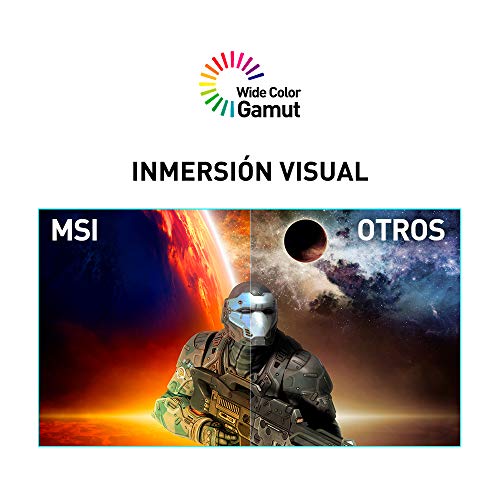 Wide Color
Gamut

INMERSIÓN VISUAL

MSI

OTROS